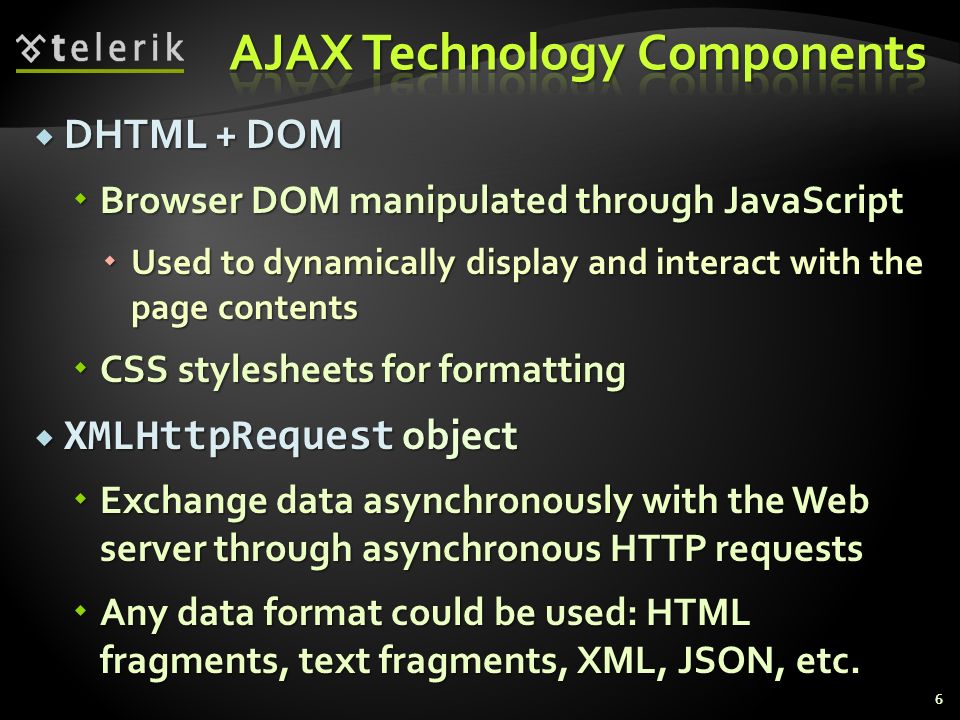 telerik

AJAX Technology Components

DHTML + DOM

Browser DOM manipulated through JavaScript

Used to dynamically display and interact with the page contents

CSS stylesheets for formatting

XMLHttpRequest object

Exchange data asynchronously with the Web server through asynchronous HTTP requests

Any data format could be used: HTML fragments, text fragments, XML, JSON, etc.

6